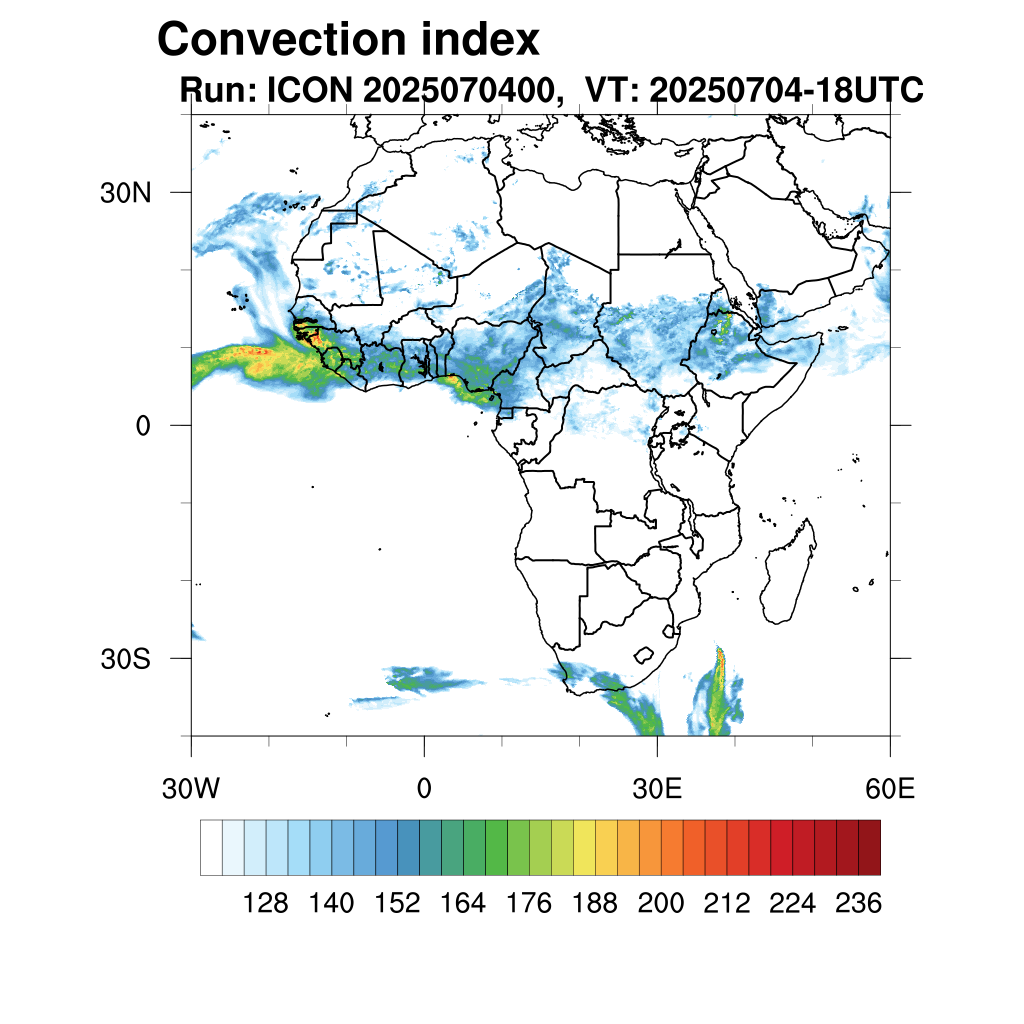 Convection index
Run: ICON 2025070400, VT: 20250704-18UTC

30N
0
30S

30W
0
30E
60E

128 140 152 164 176 188 200 212 224 236